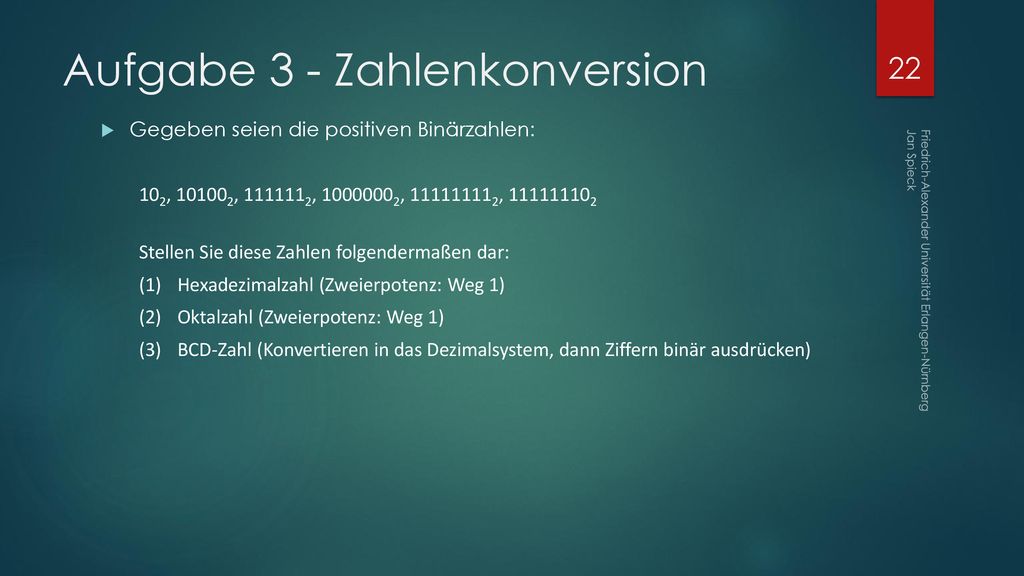 Aufgabe 3 - Zahlenkonversion

22

Gegeben seien die positiven Binärzahlen:

$10_2$, $10100_2$, $111111_2$, $1000000_2$, $11111111_2$, $11111110_2$

Stellen Sie diese Zahlen folgendermaßen dar:

(1) Hexadezimalzahl (Zweierpotenz: Weg 1)

(2) Oktalzahl (Zweierpotenz: Weg 1)

(3) BCD-Zahl (Konvertieren in das Dezimalsystem, dann Ziffern binär ausdrücken)

Friedrich-Alexander Universität Erlangen-Nürnberg
Jan Spieck